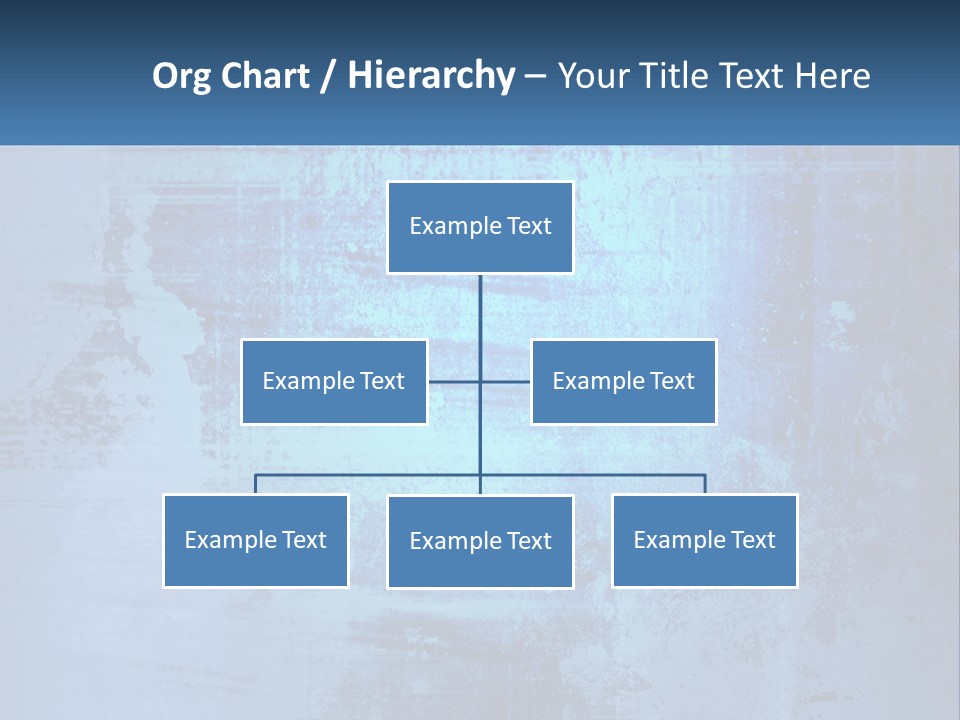 Org Chart / Hierarchy – Your Title Text Here

Example Text

Example Text

Example Text

Example Text

Example Text

Example Text